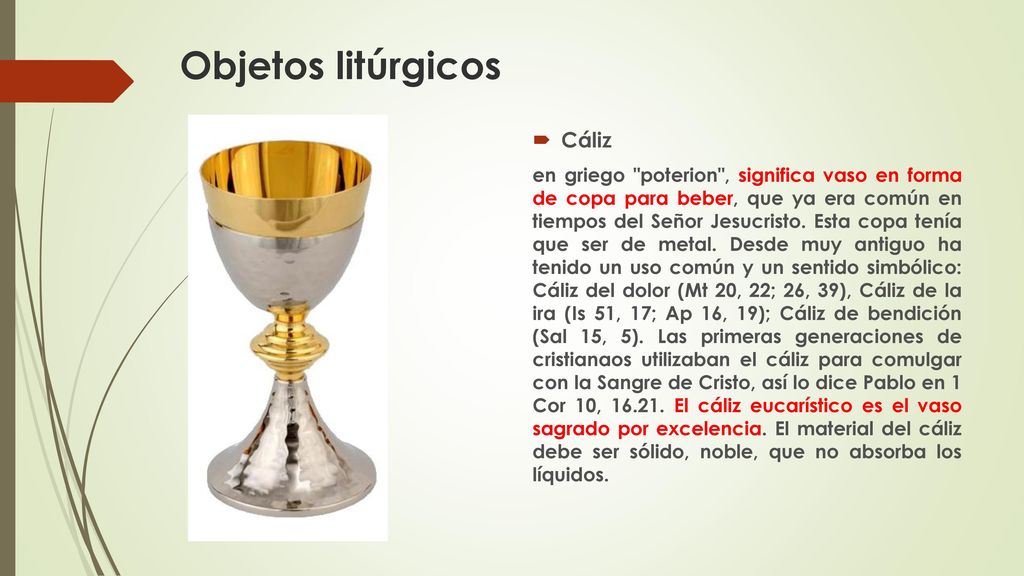 Objetos litúrgicos

Cáliz

en griego "poterion", significa vaso en forma de copa para beber, que ya era común en tiempos del Señor Jesucristo. Esta copa tenía que ser de metal. Desde muy antiguo ha tenido un uso común y un sentido simbólico: Cáliz del dolor (Mt 20, 22; 26, 39), Cáliz de la ira (Is 51, 17; Ap 16, 19); Cáliz de bendición (Sal 15, 5). Las primeras generaciones de cristianaos utilizaban el cáliz para comulgar con la Sangre de Cristo, así lo dice Pablo en 1 Cor 10, 16.21. El cáliz eucarístico es el vaso sagrado por excelencia. El material del cáliz debe ser sólido, noble, que no absorba los líquidos.